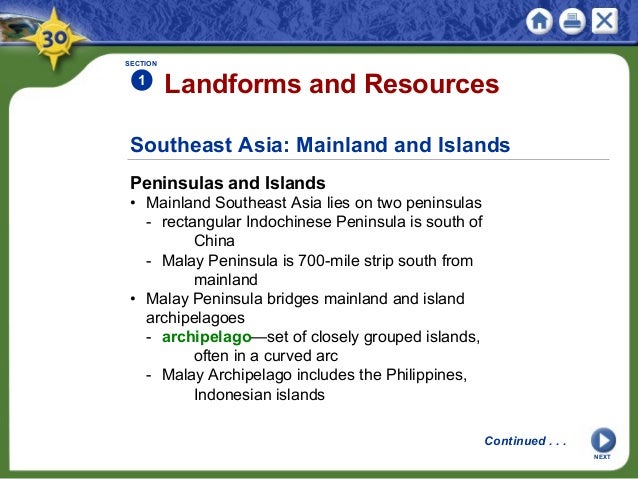 30

SECTION
1 Landforms and Resources

Southeast Asia: Mainland and Islands

Peninsulas and Islands
• Mainland Southeast Asia lies on two peninsulas
- rectangular Indochinese Peninsula is south of China
- Malay Peninsula is 700-mile strip south from mainland
• Malay Peninsula bridges mainland and island archipelagoes
- archipelago—set of closely grouped islands, often in a curved arc
- Malay Archipelago includes the Philippines, Indonesian islands

Continued . . .

NEXT